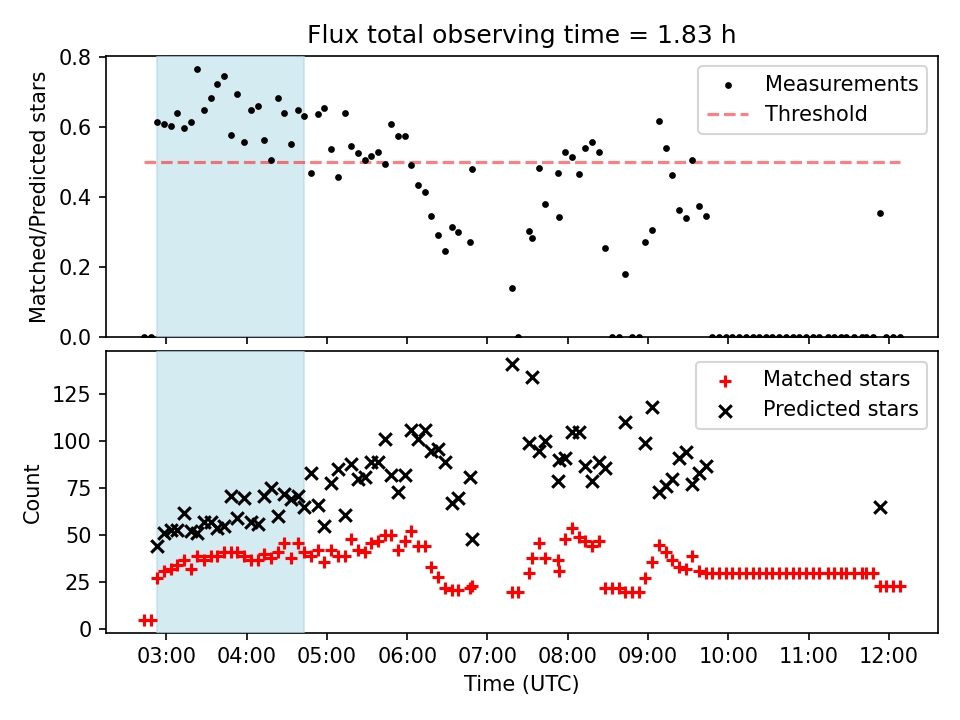 Flux total observing time = 1.83 h

Matched/Predicted stars

0.8
0.6
0.4
0.2
0.0

Measurements
Threshold

Count

125
100
75
50
25
0

Matched stars
Predicted stars

03:00
04:00
05:00
06:00
07:00
08:00
09:00
10:00
11:00
12:00

Time (UTC)